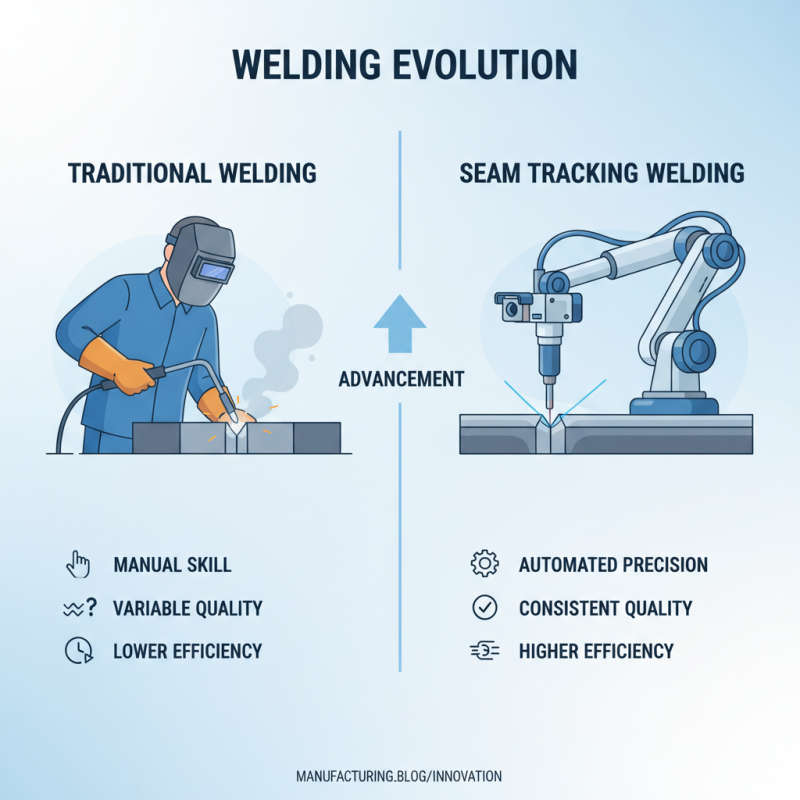 WELDING EVOLUTION

TRADITIONAL WELDING

MANUAL SKILL
VARIABLE QUALITY
LOWER EFFICIENCY

ADVANCEMENT

SEAM TRACKING WELDING

AUTOMATED PRECISION
CONSISTENT QUALITY
HIGHER EFFICIENCY

MANUFACTURING.BLOG/INNOVATION